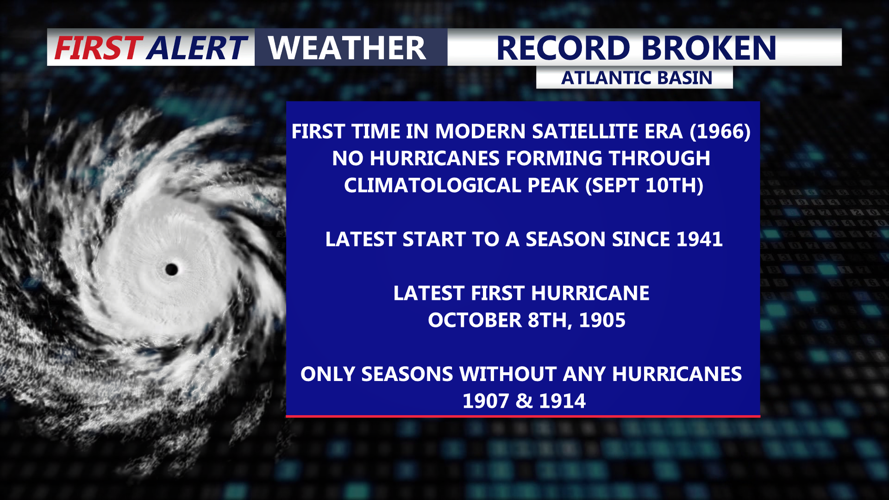 FIRST ALERT WEATHER

RECORD BROKEN
ATLANTIC BASIN

FIRST TIME IN MODERN SATIELLITE ERA (1966) NO HURRICANES FORMING THROUGH CLIMATOLOGICAL PEAK (SEPT 10TH)

LATEST START TO A SEASON SINCE 1941

LATEST FIRST HURRICANE
OCTOBER 8TH, 1905

ONLY SEASONS WITHOUT ANY HURRICANES
1907 & 1914